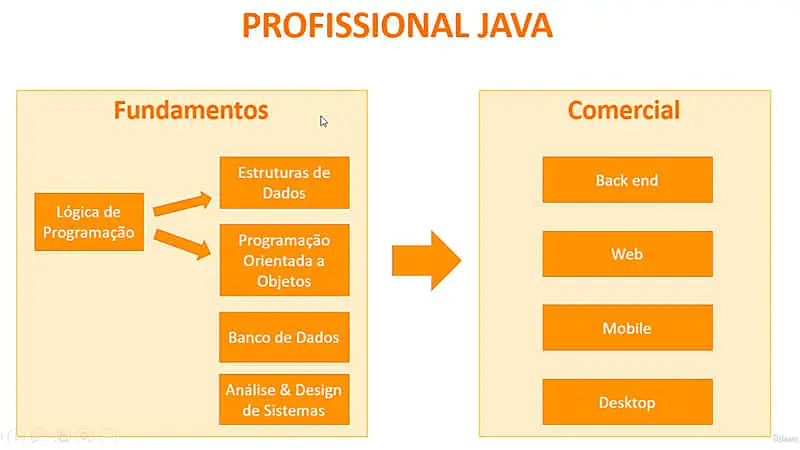 PROFISSIONAL JAVA

Fundamentos

Lógica de Programação

Estruturas de Dados

Programação Orientada a Objetos

Banco de Dados

Análise & Design de Sistemas

Comercial

Back end

Web

Mobile

Desktop